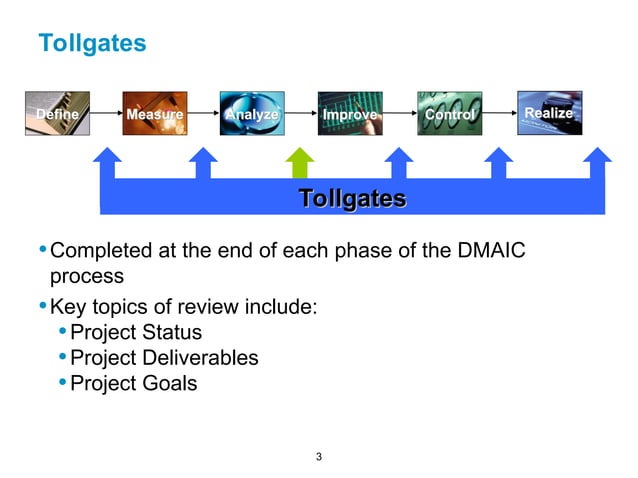 Tollgates

Define
Measure
Analyze
Improve
Control
Realize

Tollgates

• Completed at the end of each phase of the DMAIC process
• Key topics of review include:
  • Project Status
  • Project Deliverables
  • Project Goals

3